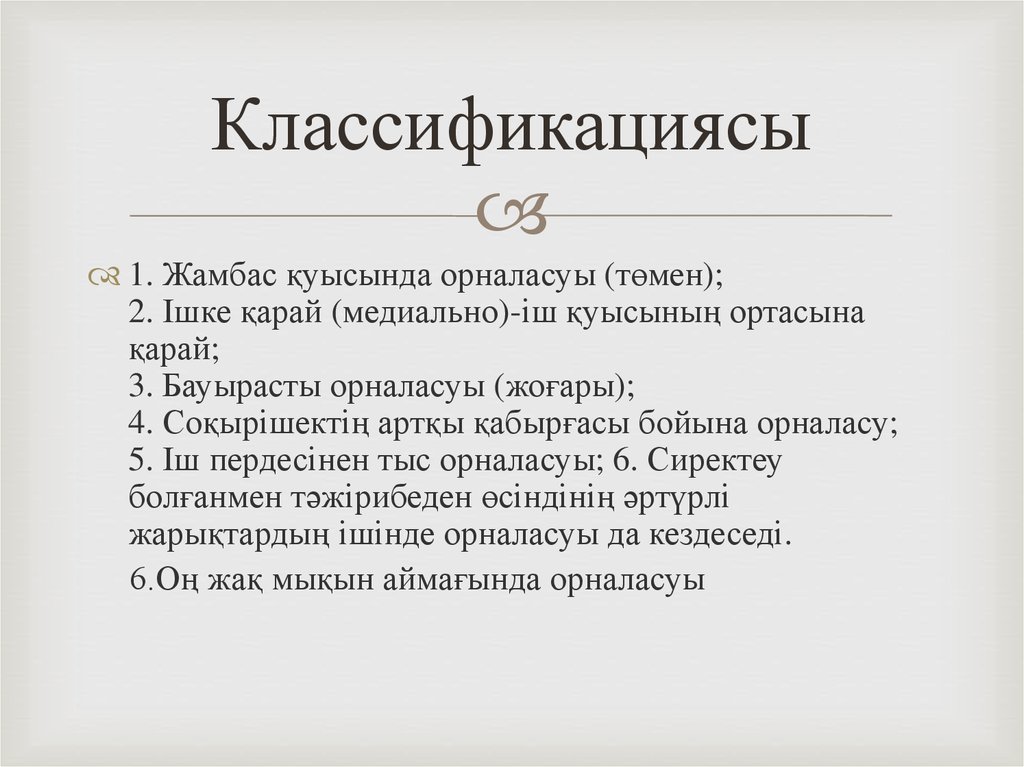 Классификациясы

1. Жамбас қуысында орналасуы (төмен);
2. Ішке қарай (медиально)-іш қуысының ортасына қарай;
3. Бауырасты орналасуы (жоғары);
4. Соқырішектің артқы қабырғасы бойына орналасу;
5. Іш пердесінен тыс орналасуы; 6. Сиректеу болғанмен тәжірибеден өсіндінің әртүрлі жарықтардың ішінде орналасуы да кездеседі.
6.Оң жақ мықын аймағында орналасуы